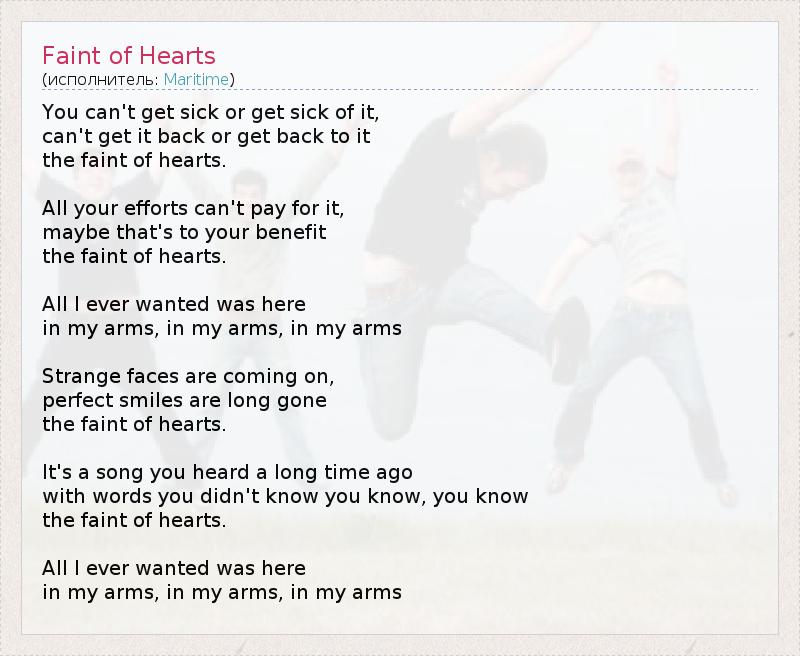 Faint of Hearts
(исполнитель: Maritime)

You can't get sick or get sick of it,
can't get it back or get back to it
the faint of hearts.

All your efforts can't pay for it,
maybe that's to your benefit
the faint of hearts.

All I ever wanted was here
in my arms, in my arms, in my arms

Strange faces are coming on,
perfect smiles are long gone
the faint of hearts.

It's a song you heard a long time ago
with words you didn't know you know, you know
the faint of hearts.

All I ever wanted was here
in my arms, in my arms, in my arms